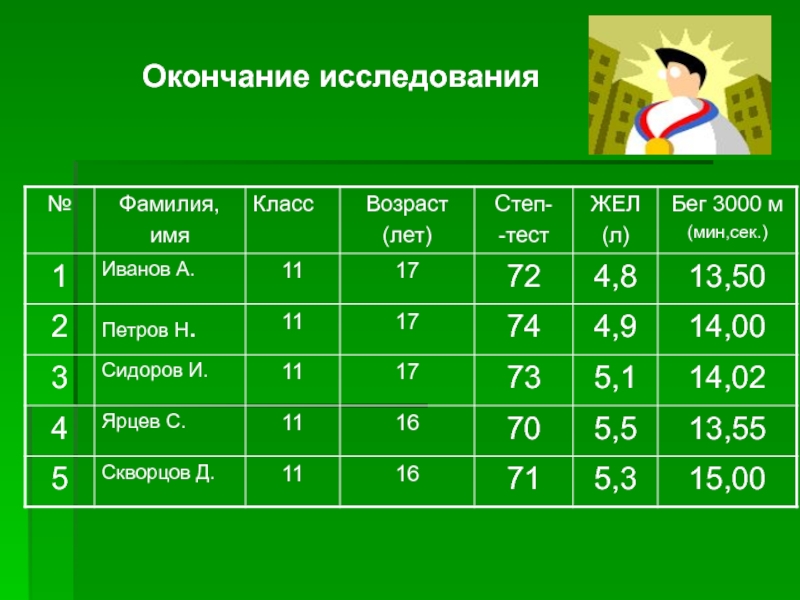 Окончание исследования

| № | Фамилия, имя | Класс | Возраст (лет) | Степ- -тест | ЖЕЛ (л) | Бег 3000 м (мин,сек.) |
|---|---|---|---|---|---|---|
| 1 | Иванов А. | 11 | 17 | 72 | 4,8 | 13,50 |
| 2 | Петров Н. | 11 | 17 | 74 | 4,9 | 14,00 |
| 3 | Сидоров И. | 11 | 17 | 73 | 5,1 | 14,02 |
| 4 | Ярцев С. | 11 | 16 | 70 | 5,5 | 13,55 |
| 5 | Скворцов Д. | 11 | 16 | 71 | 5,3 | 15,00 |